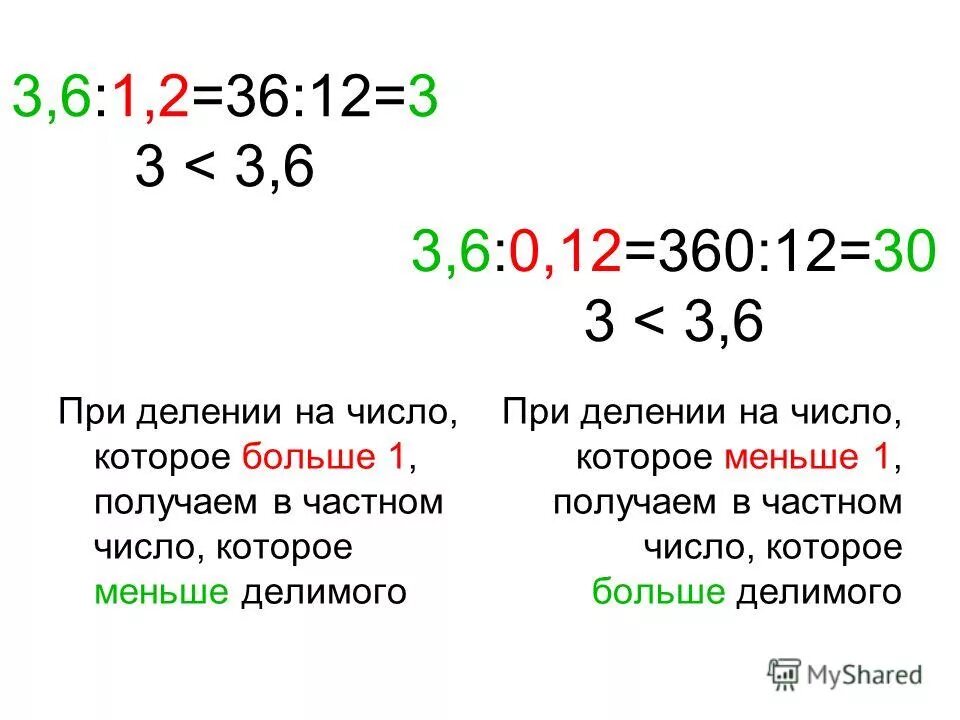 $3,6:1,2=36:12=3$

$3 < 3,6$

$3,6:0,12=360:12=30$

$3 < 3,6$

При делении на число, которое больше 1, получаем в частном число, которое меньше делимого

При делении на число, которое меньше 1, получаем в частном число, которое больше делимого

MyShared